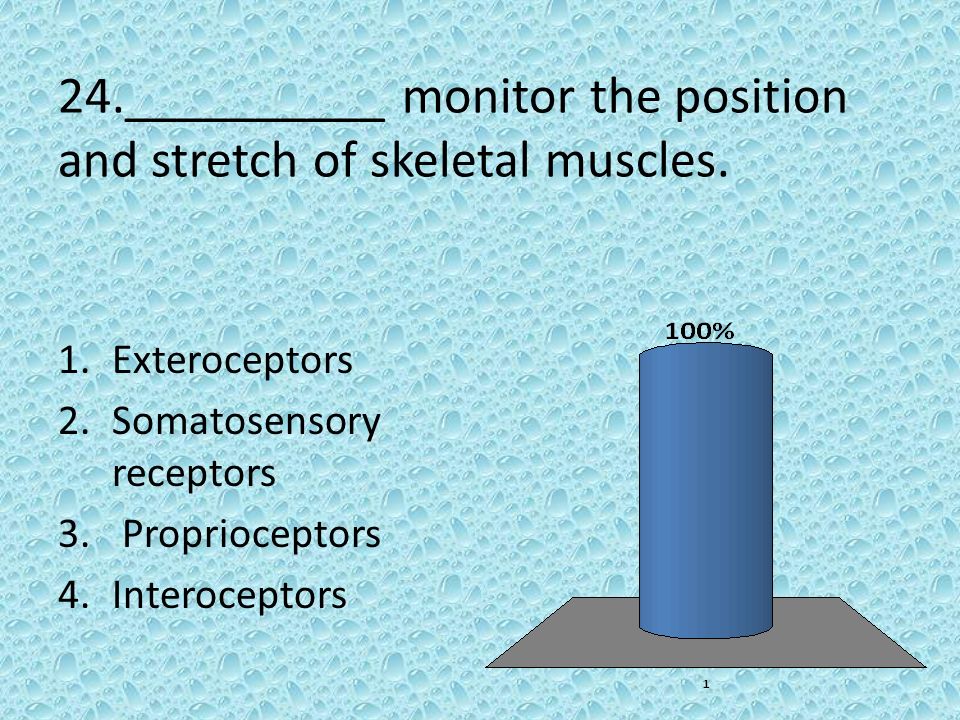 24.__________ monitor the position and stretch of skeletal muscles.

1. Exteroceptors
2. Somatosensory receptors
3. Proprioceptors
4. Interoceptors

100%

1